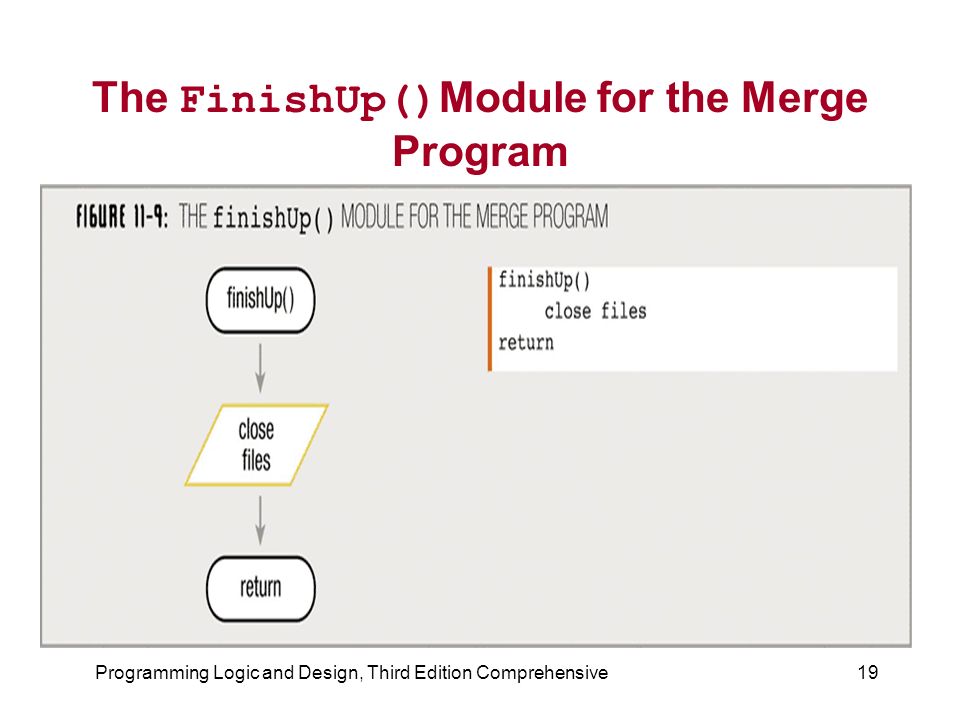 The FinishUp() Module for the Merge Program

FIGURE 11-9: THE finishUp() MODULE FOR THE MERGE PROGRAM

finishUp()

close files

return

finishUp()
close files
return

Programming Logic and Design, Third Edition Comprehensive

19